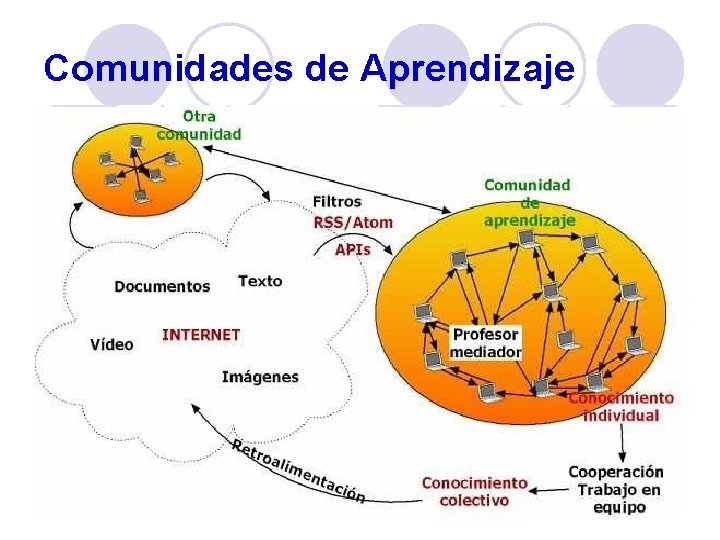 Comunidades de Aprendizaje

Otra comunidad

Filtros
RSS/Atom
APIs

Comunidad de aprendizaje

Documentos
Texto
Vídeo
INTERNET
Imágenes

Profesor mediador

Conocimiento individual

Cooperación
Trabajo en equipo

Conocimiento colectivo

Retroalimentación